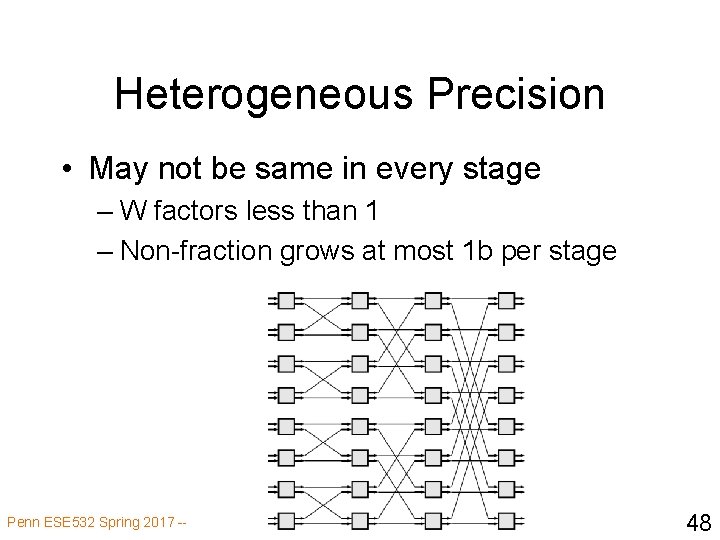 Heterogeneous Precision

• May not be same in every stage
– W factors less than 1
– Non-fraction grows at most 1b per stage

Penn ESE532 Spring 2017 --

48